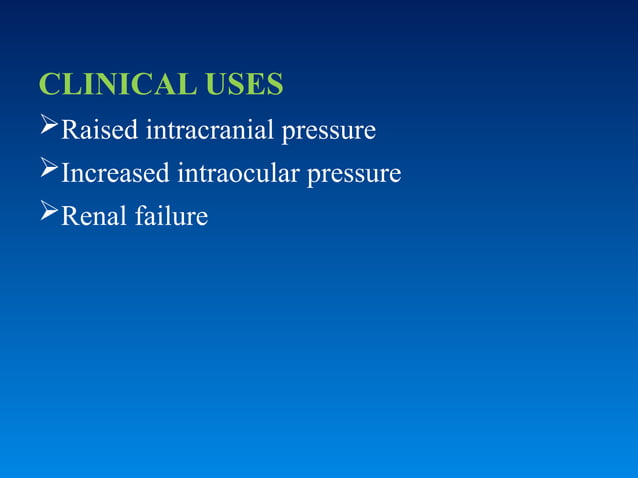 CLINICAL USES

➢Raised intracranial pressure

➢Increased intraocular pressure

➢Renal failure